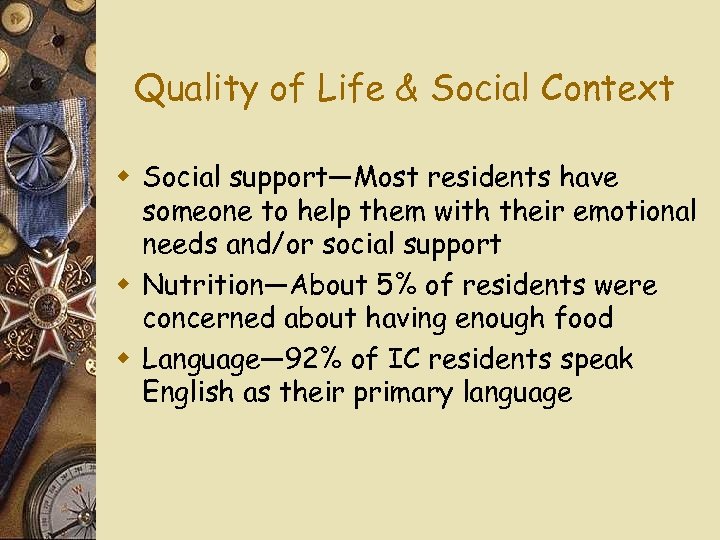 Quality of Life & Social Context

Social support—Most residents have someone to help them with their emotional needs and/or social support

Nutrition—About 5% of residents were concerned about having enough food

Language—92% of IC residents speak English as their primary language